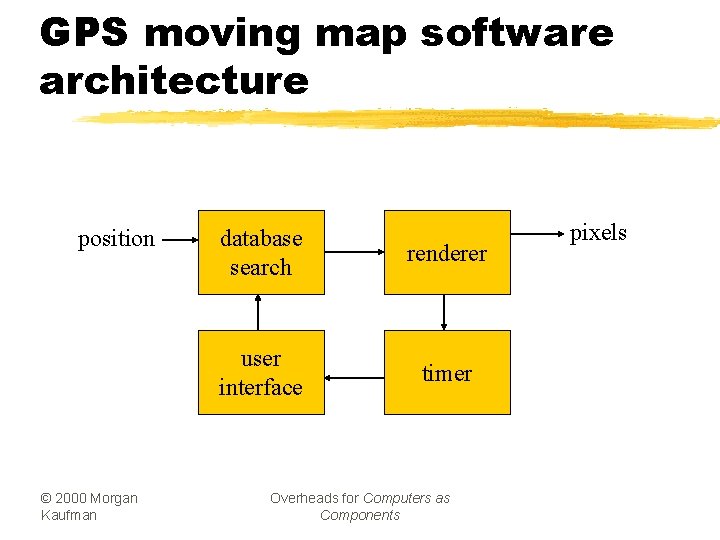 GPS moving map software architecture

position

database search

renderer

pixels

user interface

timer

© 2000 Morgan Kaufman

Overheads for Computers as Components